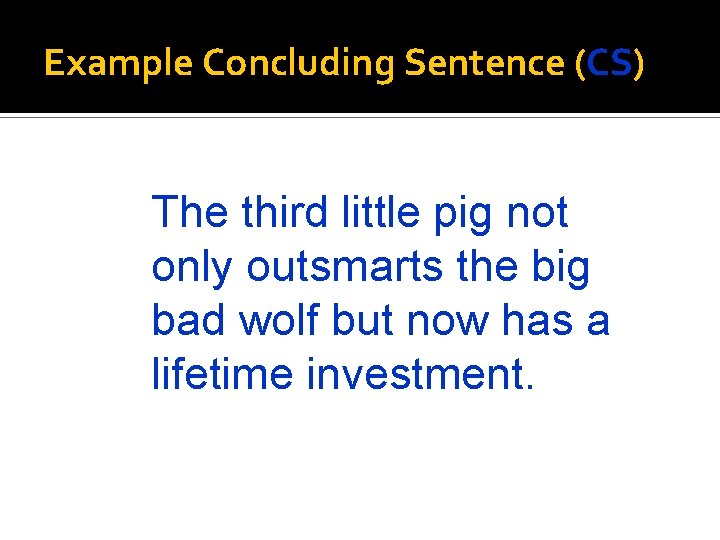 Example Concluding Sentence (CS)

The third little pig not only outsmarts the big bad wolf but now has a lifetime investment.